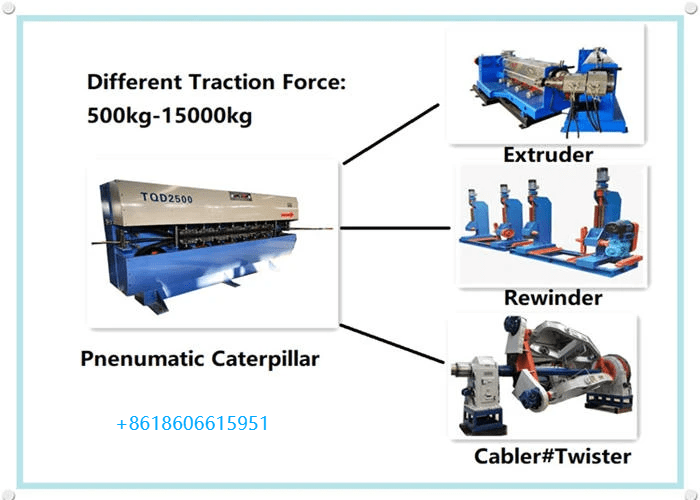 Different Traction Force:
500kg-15000kg

TQD2500

Pnenumatic Caterpillar

+8618606615951

Extruder

Rewinder

Cabler#Twister